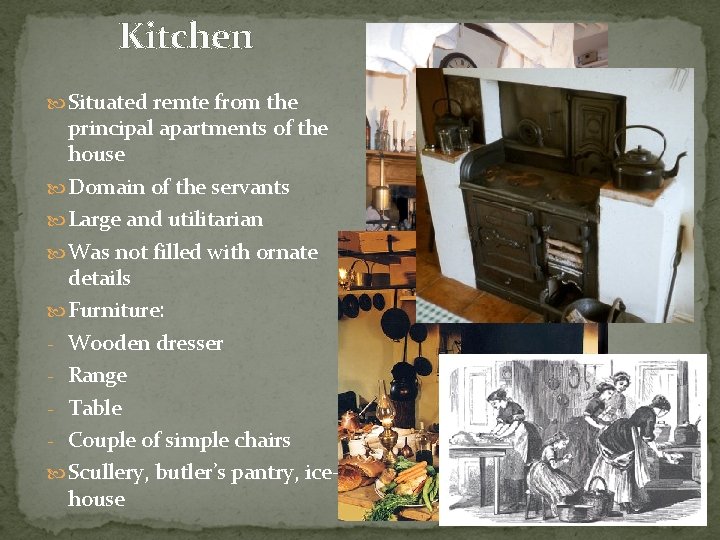 Kitchen

Situated remte from the principal apartments of the house

Domain of the servants

Large and utilitarian

Was not filled with ornate details

Furniture:

- Wooden dresser
- Range
- Table
- Couple of simple chairs

Scullery, butler's pantry, ice-house